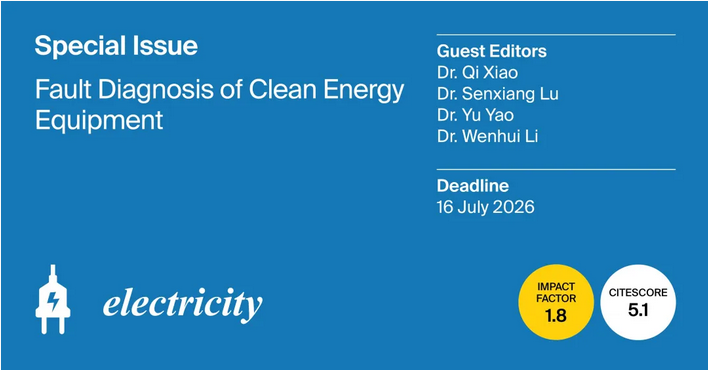 Special Issue

Fault Diagnosis of Clean Energy Equipment

Guest Editors
Dr. Qi Xiao
Dr. Senxiang Lu
Dr. Yu Yao
Dr. Wenhui Li

Deadline
16 July 2026

electricity

IMPACT FACTOR
1.8

CITESCORE
5.1